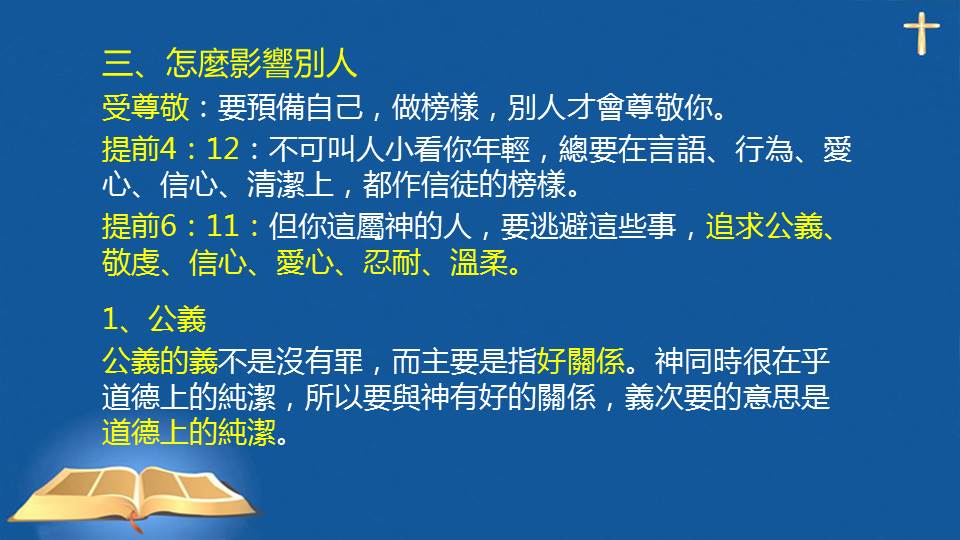 三、怎麼影響別人

受尊敬：要預備自己，做榜樣，別人才會尊敬你。

提前4：12：不可叫人小看你年輕，總要在言語、行為、愛心、信心、清潔上，都作信徒的榜樣。

提前6：11：但你這屬神的人，要逃避這些事，追求公義、敬虔、信心、愛心、忍耐、溫柔。

1、公義

公義的義不是沒有罪，而主要是指好關係。神同時很在乎道德上的純潔，所以要與神有好的關係，義次要的意思是道德上的純潔。